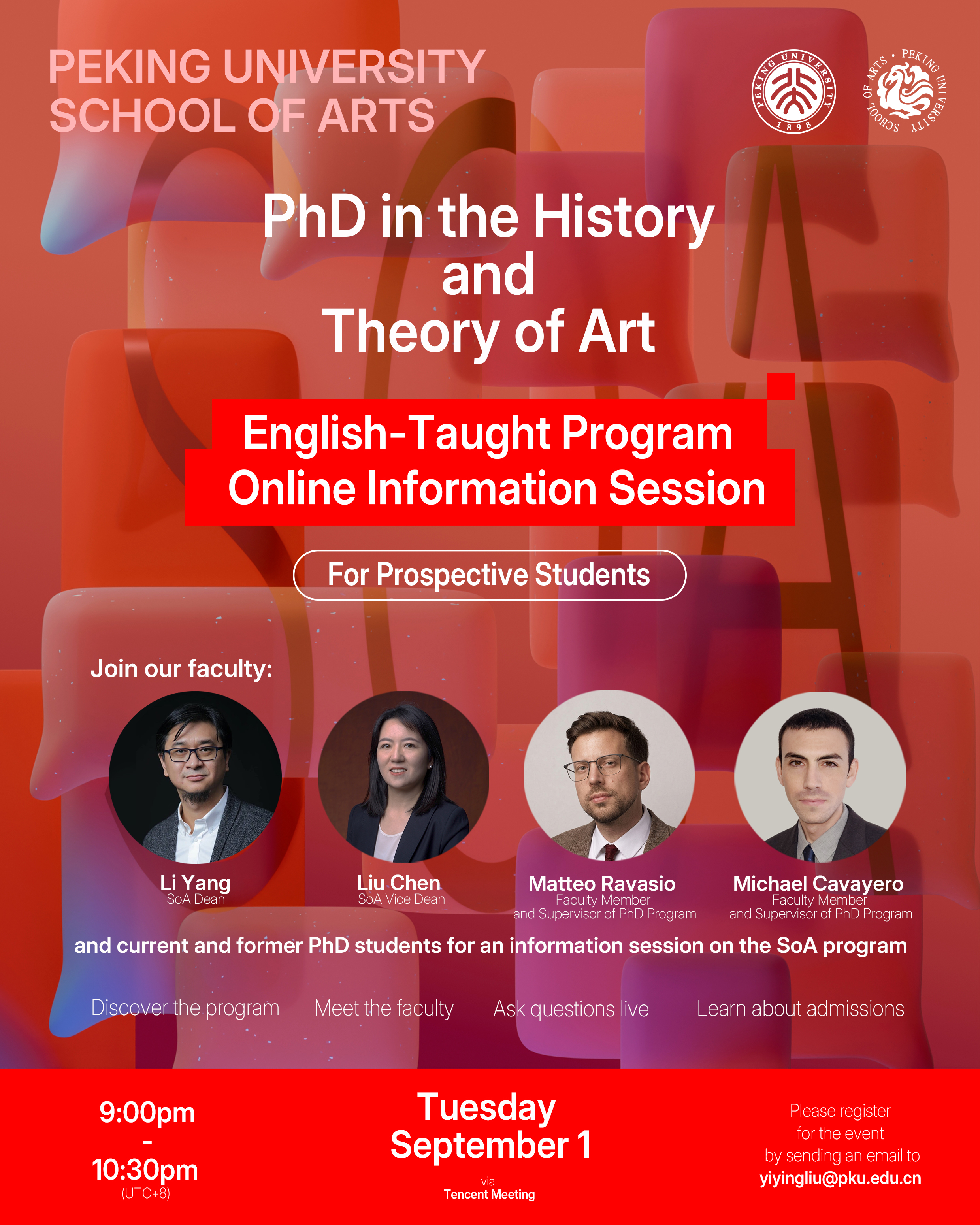 PEKING UNIVERSITY
SCHOOL OF ARTS

PEKING UNIVERSITY 1898

PEKING UNIVERSITY SCHOOL OF ARTS

PhD in the History
and
Theory of Art

English-Taught Program
Online Information Session

For Prospective Students

Join our faculty:

Li Yang
SoA Dean

Liu Chen
SoA Vice Dean

Matteo Ravasio
Faculty Member
and Supervisor of PhD Program

Michael Cavayero
Faculty Member
and Supervisor of PhD Program

and current and former PhD students for an information session on the SoA program

Discover the program

Meet the faculty

Ask questions live

Learn about admissions

9:00pm
-
10:30pm
(UTC+8)

Tuesday
September 1

via
Tencent Meeting

Please register
for the event
by sending an email to
yiyingliu@pku.edu.cn